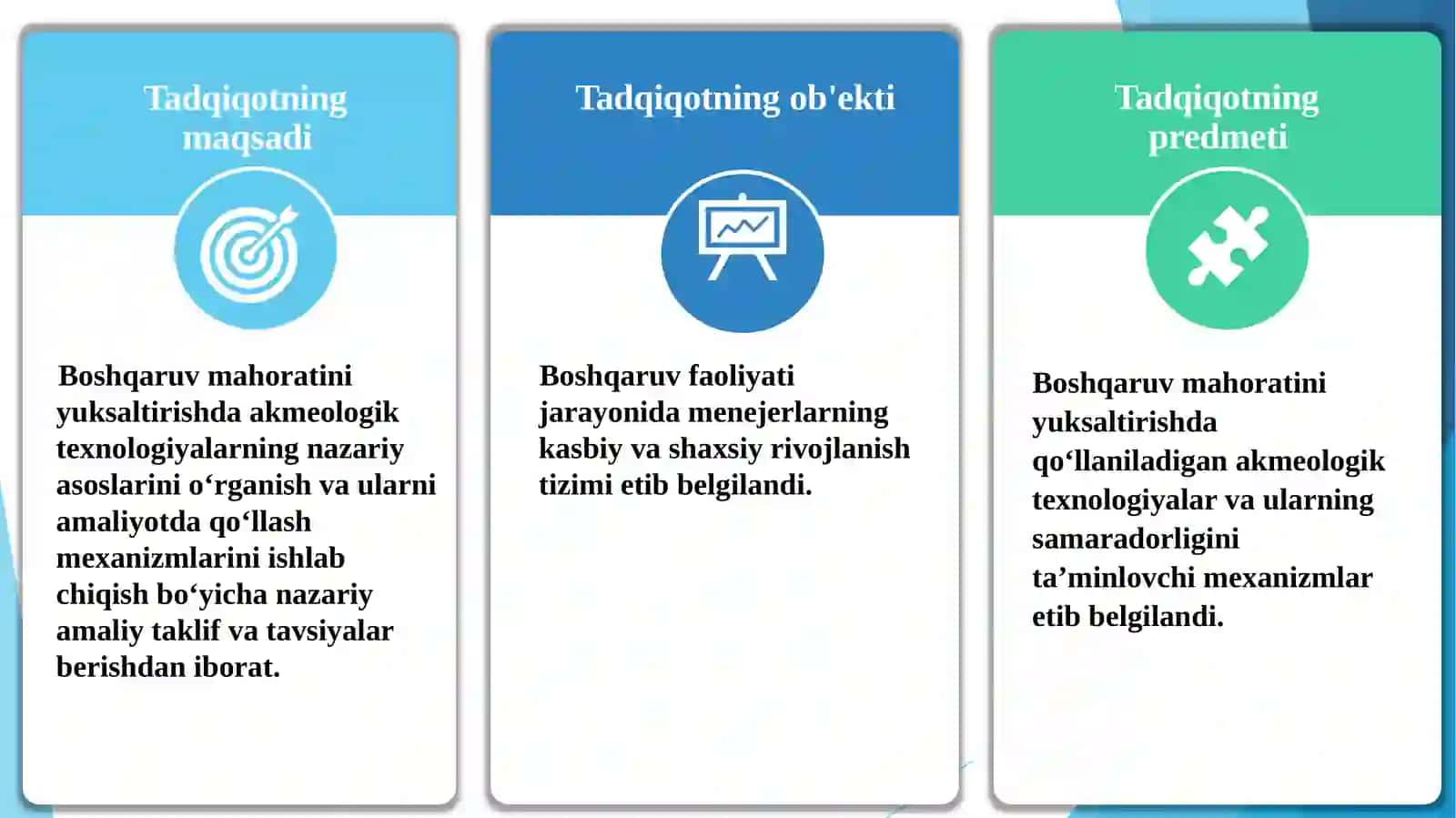 Tadqiqotning maqsadi

Boshqaruv mahoratini yuksaltirishda akmeologik texnologiyalarning nazariy asoslarini o‘rganish va ularni amaliyotda qo‘llash mexanizmlarini ishlab chiqish bo‘yicha nazariy amaliy taklif va tavsiyalar berishdan iborat.

Tadqiqotning ob'ekti

Boshqaruv faoliyati jarayonida menejerlarning kasbiy va shaxsiy rivojlanish tizimi etib belgilandi.

Tadqiqotning predmeti

Boshqaruv mahoratini yuksaltirishda qo‘llaniladigan akmeologik texnologiyalar va ularning samaradorligini ta’minlovchi mexanizmlar etib belgilandi.